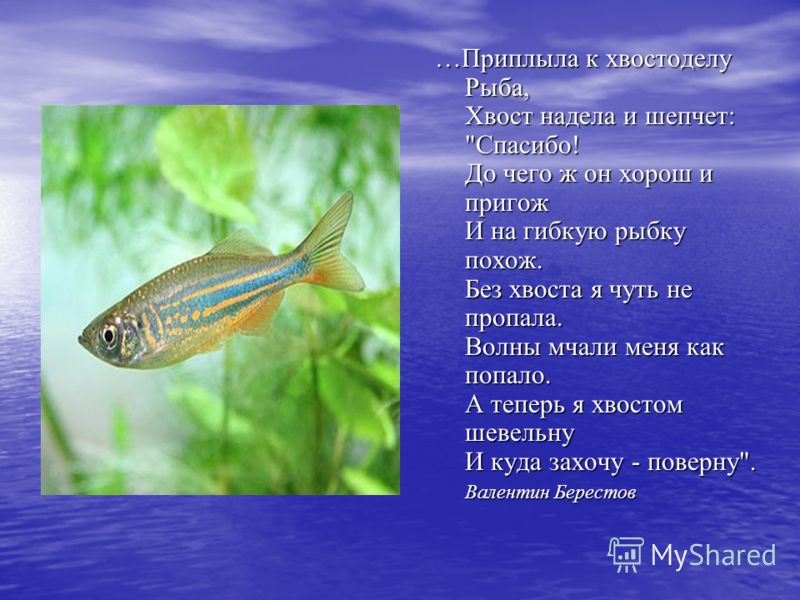 …Приплыла к хвостоделу Рыба,
Хвост надела и шепчет: "Спасибо!
До чего ж он хорош и пригож
И на гибкую рыбку похож.
Без хвоста я чуть не пропала.
Волны мчали меня как попало.
А теперь я хвостом шевельну
И куда захочу - поверну".
Валентин Берестов

MyShared